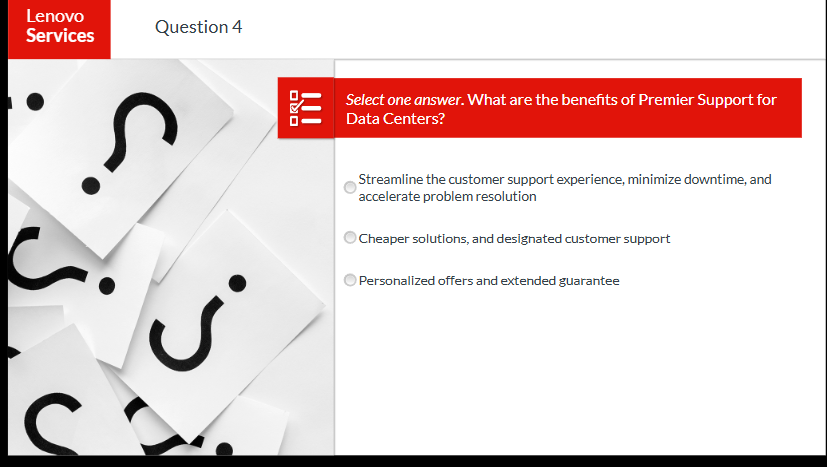 Lenovo
Services

Question 4

Select one answer. What are the benefits of Premier Support for Data Centers?

Streamline the customer support experience, minimize downtime, and accelerate problem resolution

Cheaper solutions, and designated customer support

Personalized offers and extended guarantee